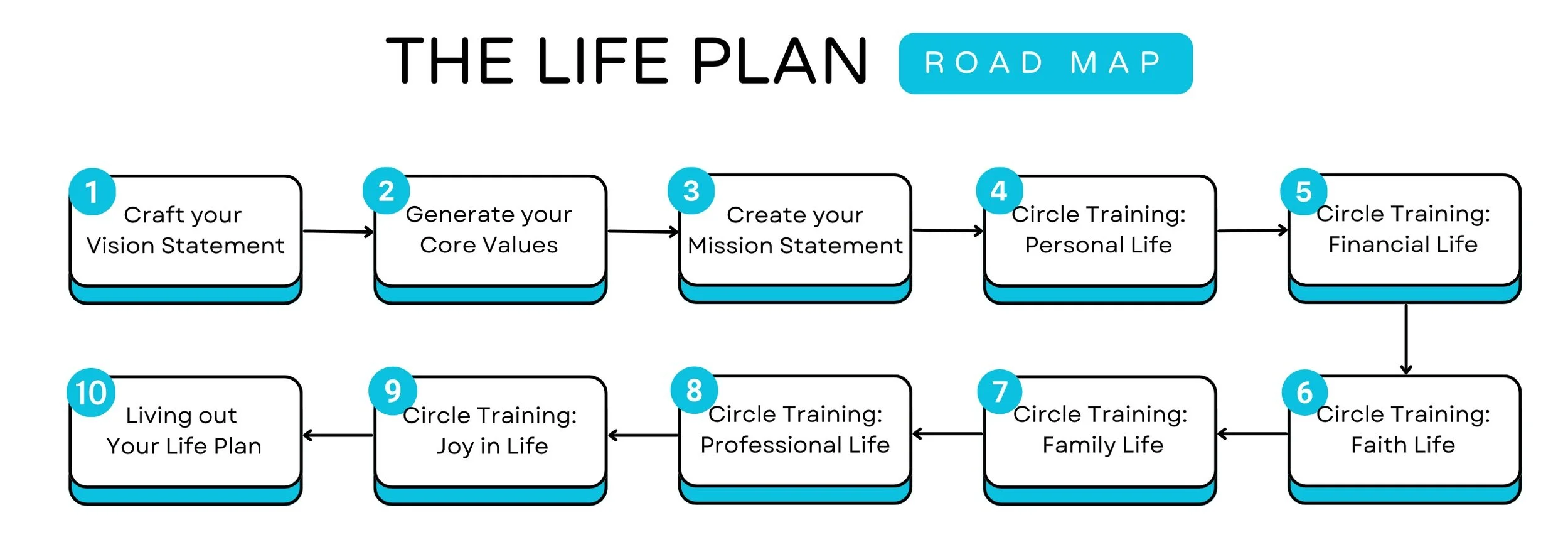 THE LIFE PLAN ROAD MAP

1 Craft your Vision Statement

2 Generate your Core Values

3 Create your Mission Statement

4 Circle Training: Personal Life

5 Circle Training: Financial Life

6 Circle Training: Faith Life

7 Circle Training: Family Life

8 Circle Training: Professional Life

9 Circle Training: Joy in Life

10 Living out Your Life Plan